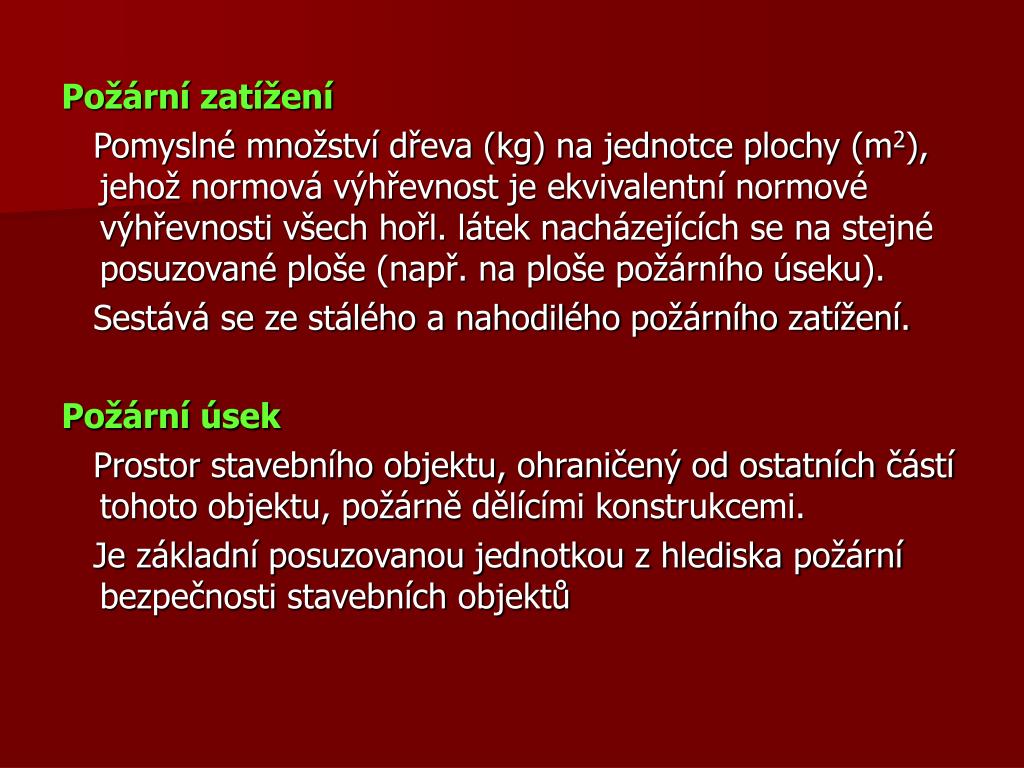 Požární zatížení

Pomyslné množství dřeva (kg) na jednotce plochy ($m^2$), jehož normová výhřevnost je ekvivalentní normové výhřevnosti všech hořl. látek nacházejících se na stejné posuzované ploše (např. na ploše požárního úseku).

Sestává se ze stálého a nahodilého požárního zatížení.

Požární úsek

Prostor stavebního objektu, ohraničený od ostatních částí tohoto objektu, požárně dělícími konstrukcemi.

Je základní posuzovanou jednotkou z hlediska požární bezpečnosti stavebních objektů